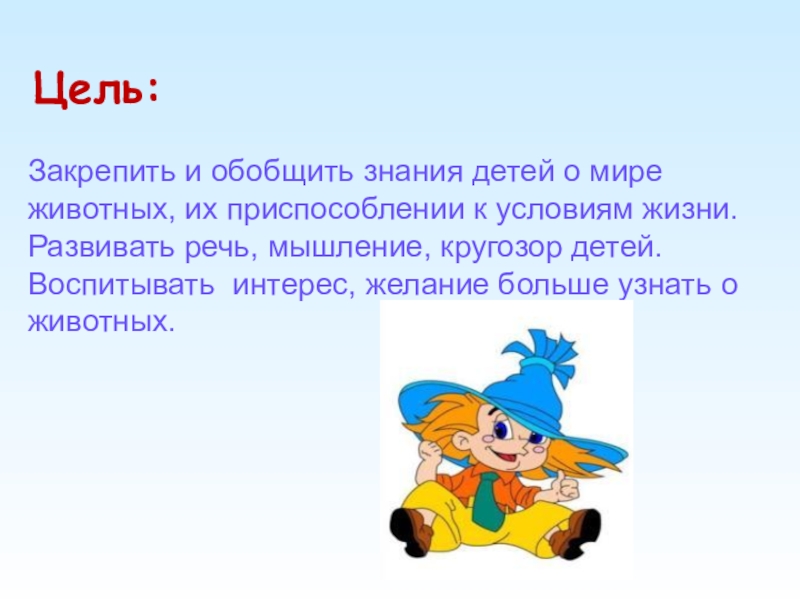 Цель:

Закрепить и обобщить знания детей о мире животных, их приспособлении к условиям жизни. Развивать речь, мышление, кругозор детей. Воспитывать  интерес, желание больше узнать о животных.